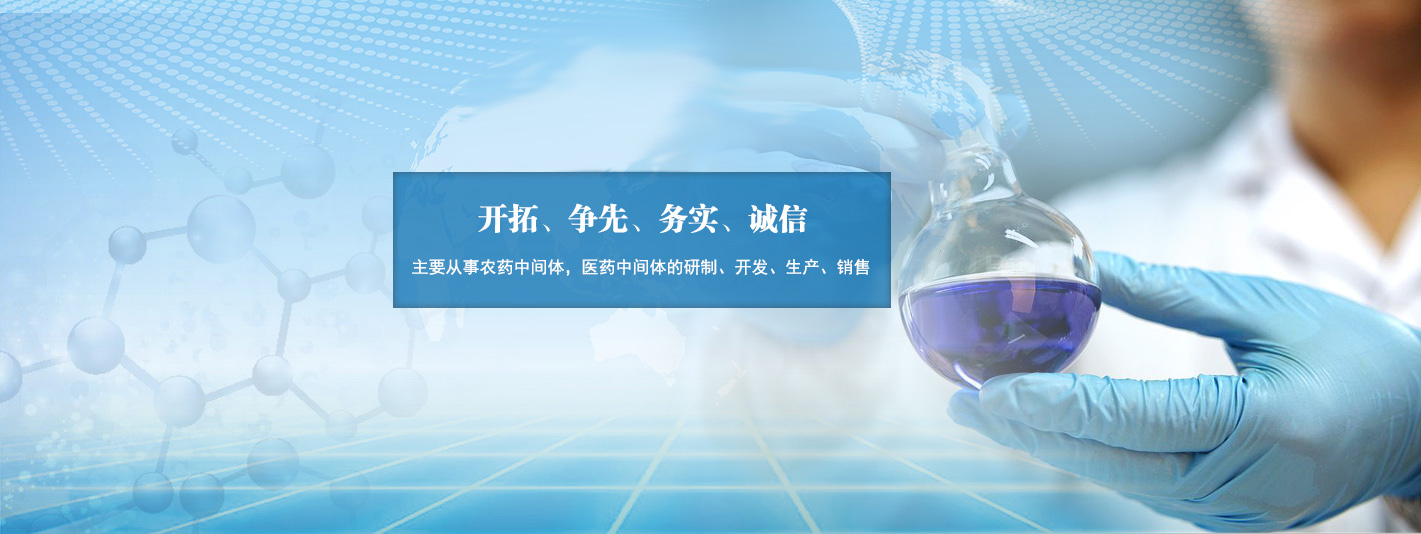 开拓、争先、务实、诚信

主要从事农药中间体，医药中间体的研制、开发、生产、销售